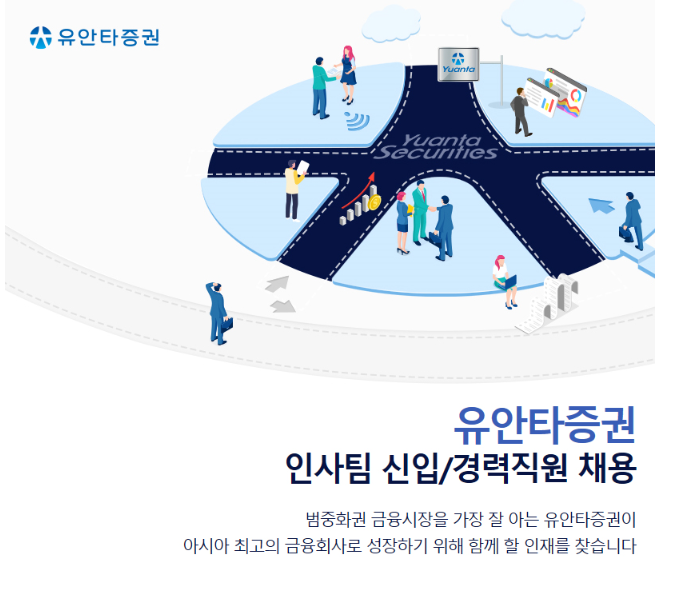 유안타증권

Yuanta

Yuanta Securities

유안타증권
인사팀 신입/경력직원 채용

범중화권 금융시장을 가장 잘 아는 유안타증권이
아시아 최고의 금융회사로 성장하기 위해 함께 할 인재를 찾습니다